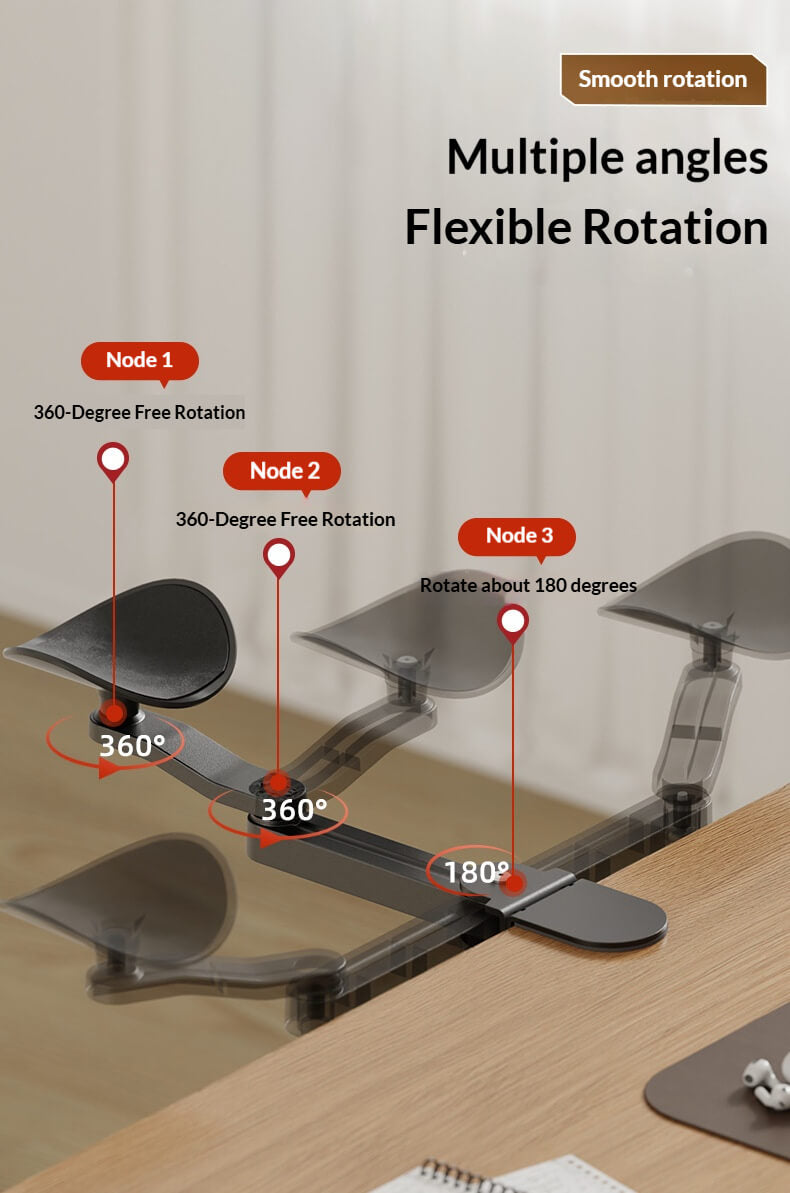 Smooth rotation

Multiple angles
Flexible Rotation

Node 1
360-Degree Free Rotation

Node 2
360-Degree Free Rotation

Node 3
Rotate about 180 degrees

360°

360°

180°